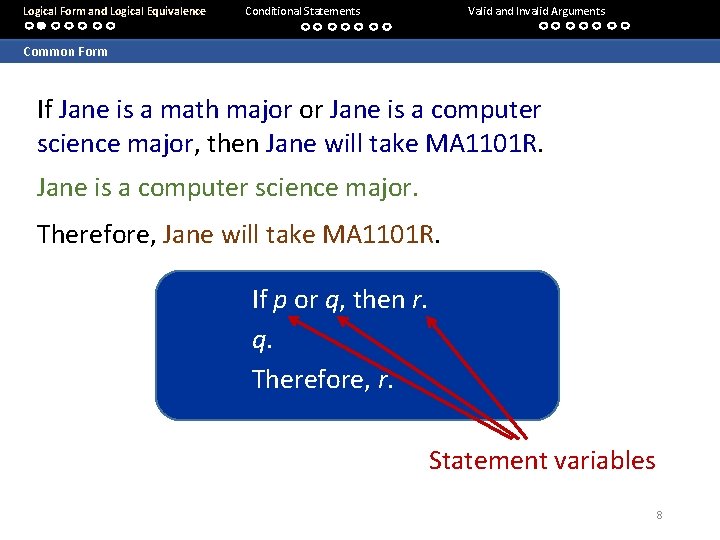 Logical Form and Logical Equivalence Conditional Statements Valid and Invalid Arguments

Common Form

If Jane is a math major or Jane is a computer science major, then Jane will take MA1101R.

Jane is a computer science major.

Therefore, Jane will take MA1101R.

If $p$ or $q$, then $r$.
$q$.
Therefore, $r$.

Statement variables

8